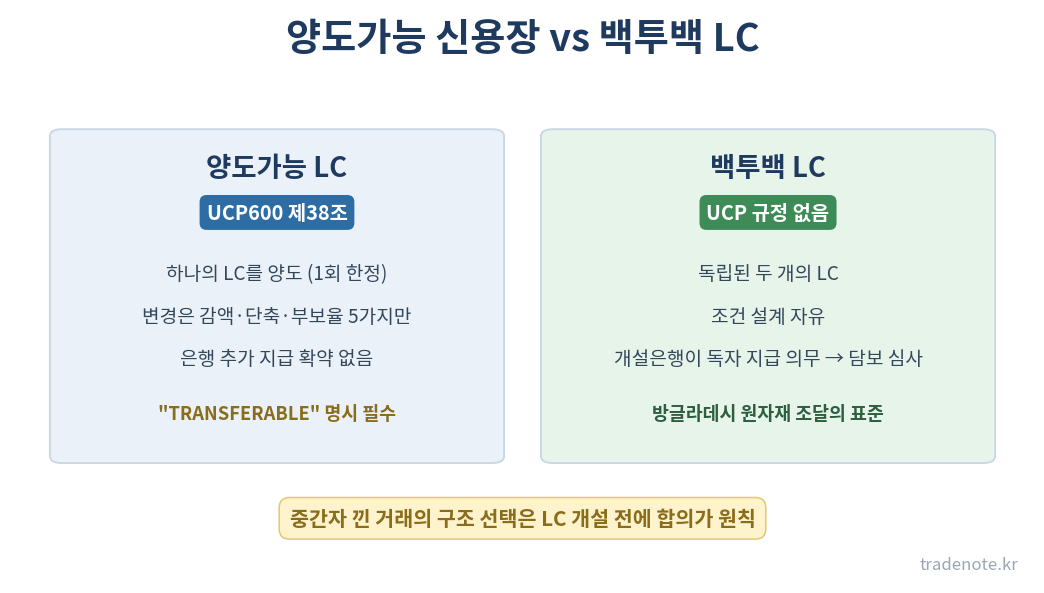 양도가능 신용장 vs 백투백 LC

양도가능 LC

UCP600 제38조

하나의 LC를 양도 (1회 한정)

변경은 감액·단축·부보율 5가지만

은행 추가 지급 확약 없음

"TRANSFERABLE" 명시 필수

백투백 LC

UCP 규정 없음

독립된 두 개의 LC

조건 설계 자유

개설은행이 독자 지급 의무 → 담보 심사

방글라데시 원자재 조달의 표준

중간자 낀 거래의 구조 선택은 LC 개설 전에 합의가 원칙

tradenote.kr